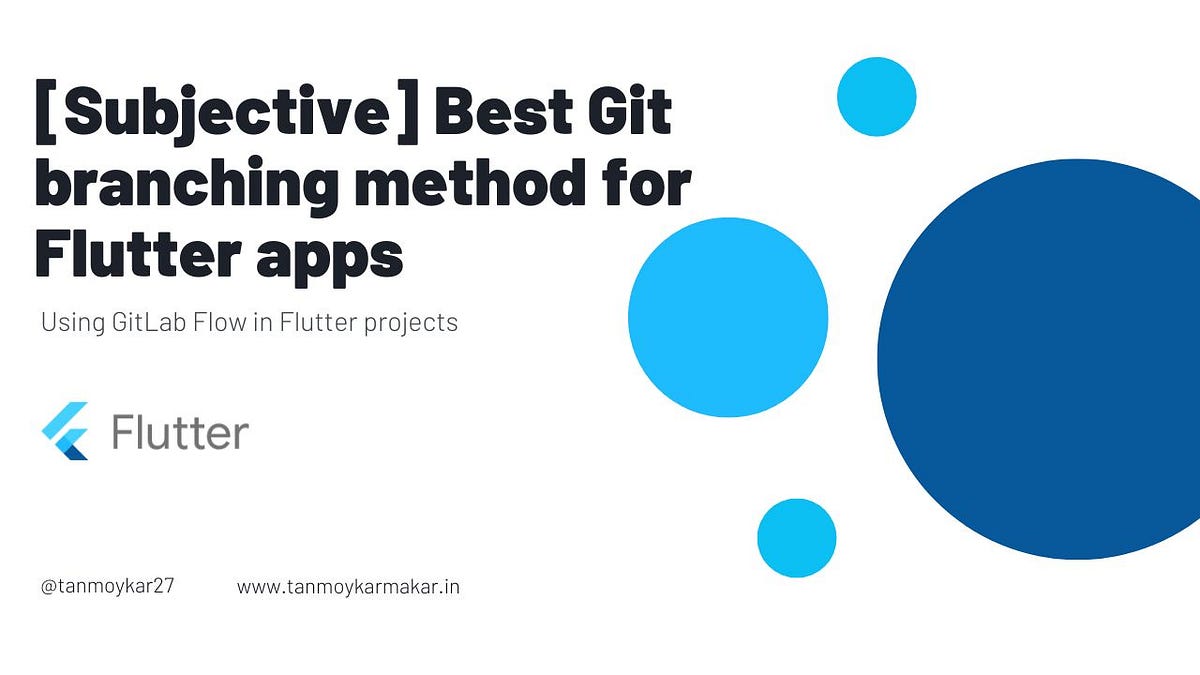 [Subjective] Best Git branching method for Flutter apps

Using GitLab Flow in Flutter projects

Flutter

@tanmoykar27

www.tanmoykarmakar.in